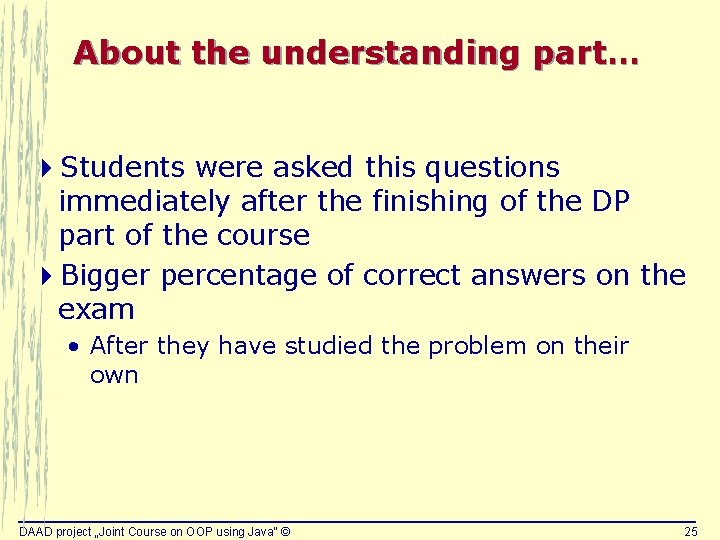 About the understanding part…

Students were asked this questions immediately after the finishing of the DP part of the course

Bigger percentage of correct answers on the exam

• After they have studied the problem on their own

DAAD project „Joint Course on OOP using Java" ©

25